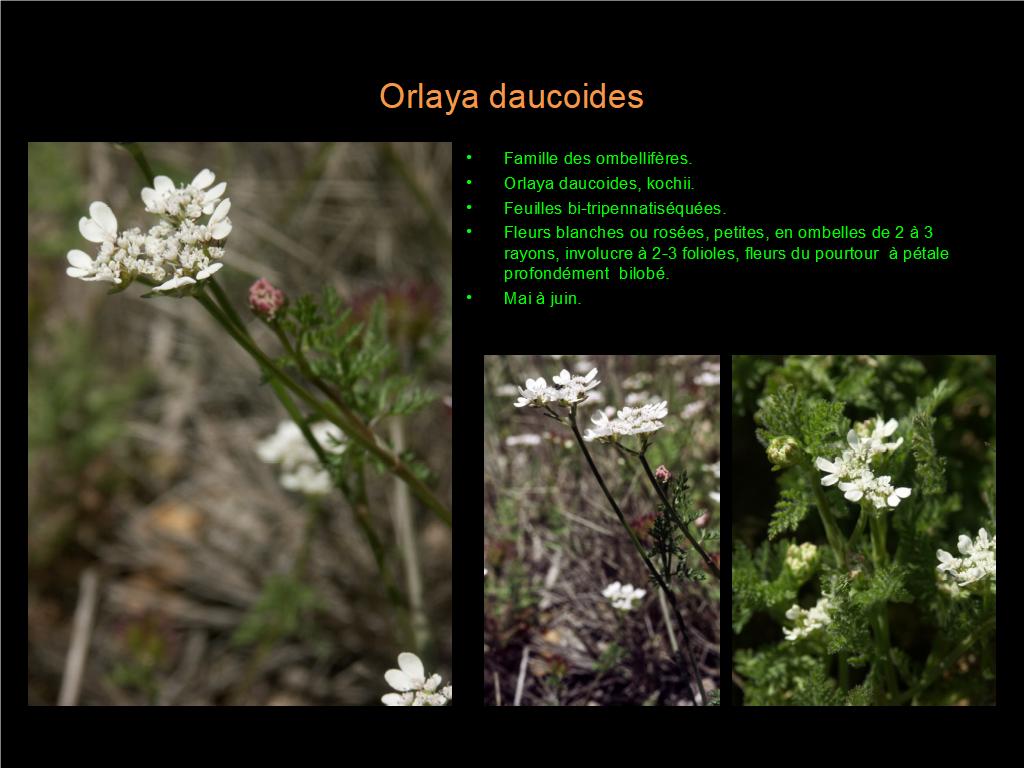 Orlaya daucoides

• Famille des ombellifères.
• Orlaya daucoides, kochii.
• Feuilles bi-tripennatiséquées.
• Fleurs blanches ou rosées, petites, en ombelles de 2 à 3 rayons, involucre à 2-3 folioles, fleurs du pourtour à pétale profondément bilobé.
• Mai à juin.